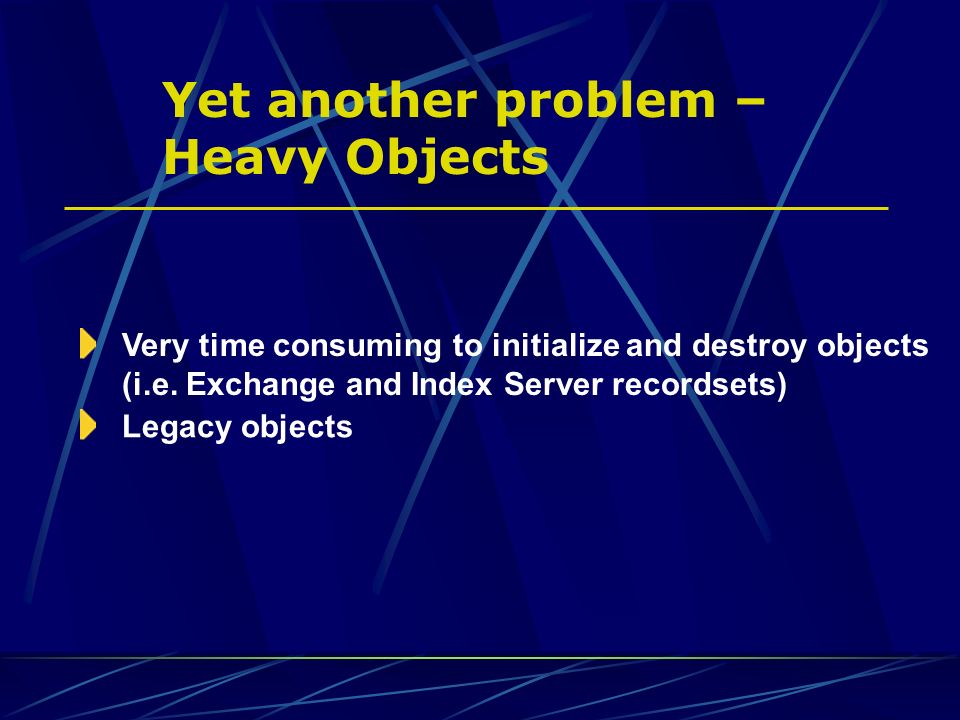 Yet another problem – Heavy Objects

Very time consuming to initialize and destroy objects (i.e. Exchange and Index Server recordsets)
Legacy objects